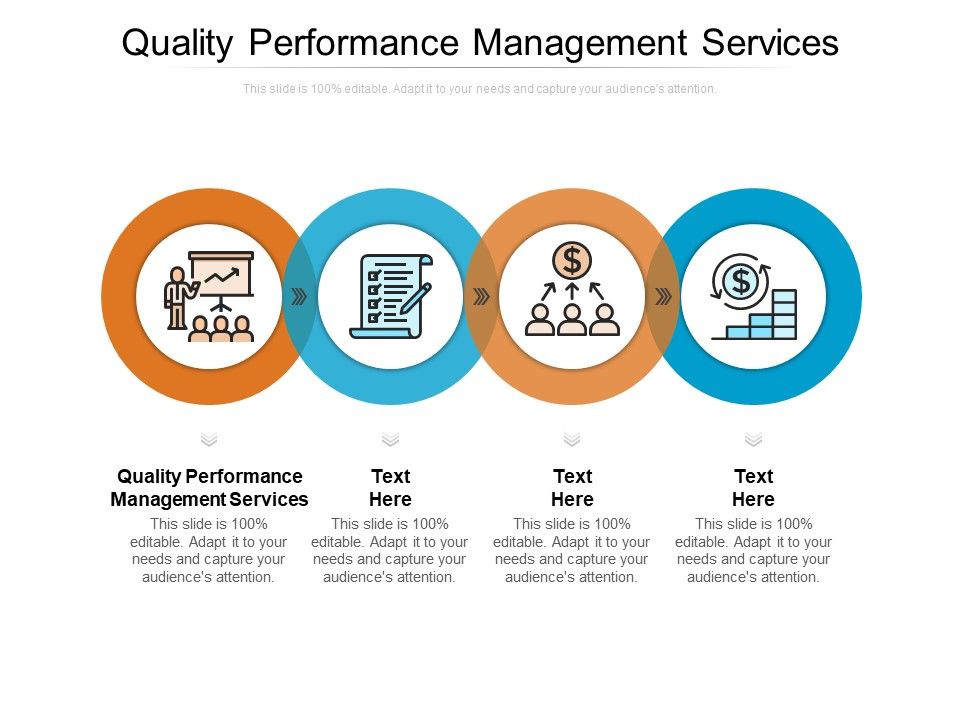 Quality Performance Management Services

This slide is 100% editable. Adapt it to your needs and capture your audience's attention.

$

$

Quality Performance Management Services
This slide is 100% editable. Adapt it to your needs and capture your audience's attention.

Text Here
This slide is 100% editable. Adapt it to your needs and capture your audience's attention.

Text Here
This slide is 100% editable. Adapt it to your needs and capture your audience's attention.

Text Here
This slide is 100% editable. Adapt it to your needs and capture your audience's attention.